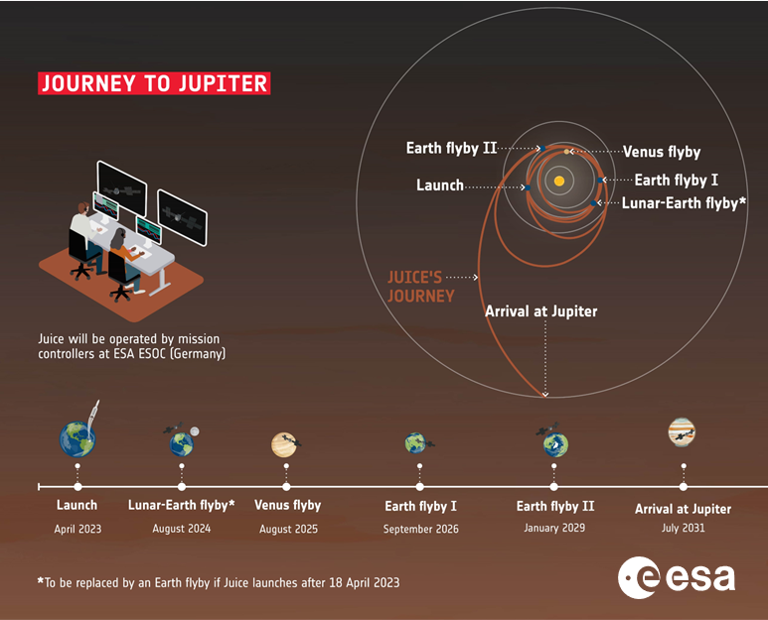 JOURNEY TO JUPITER

Earth flyby II
Venus flyby
Launch
Earth flyby I
Lunar-Earth flyby*
JUICE'S JOURNEY
Arrival at Jupiter

Juice will be operated by mission controllers at ESA ESOC (Germany)

Launch
April 2023

Lunar-Earth flyby*
August 2024

Venus flyby
August 2025

Earth flyby I
September 2026

Earth flyby II
January 2029

Arrival at Jupiter
July 2031

*To be replaced by an Earth flyby if Juice launches after 18 April 2023

esa